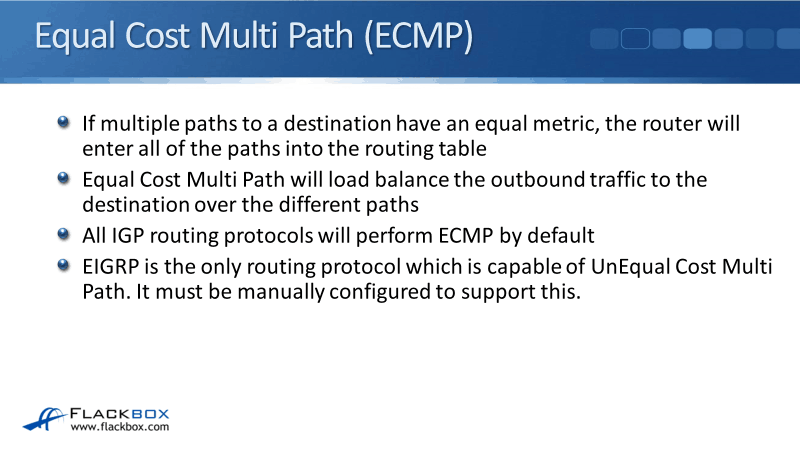 Equal Cost Multi Path (ECMP)

- If multiple paths to a destination have an equal metric, the router will enter all of the paths into the routing table
- Equal Cost Multi Path will load balance the outbound traffic to the destination over the different paths
- All IGP routing protocols will perform ECMP by default
- EIGRP is the only routing protocol which is capable of UnEqual Cost Multi Path. It must be manually configured to support this.

FLACKBOX
www.flackbox.com